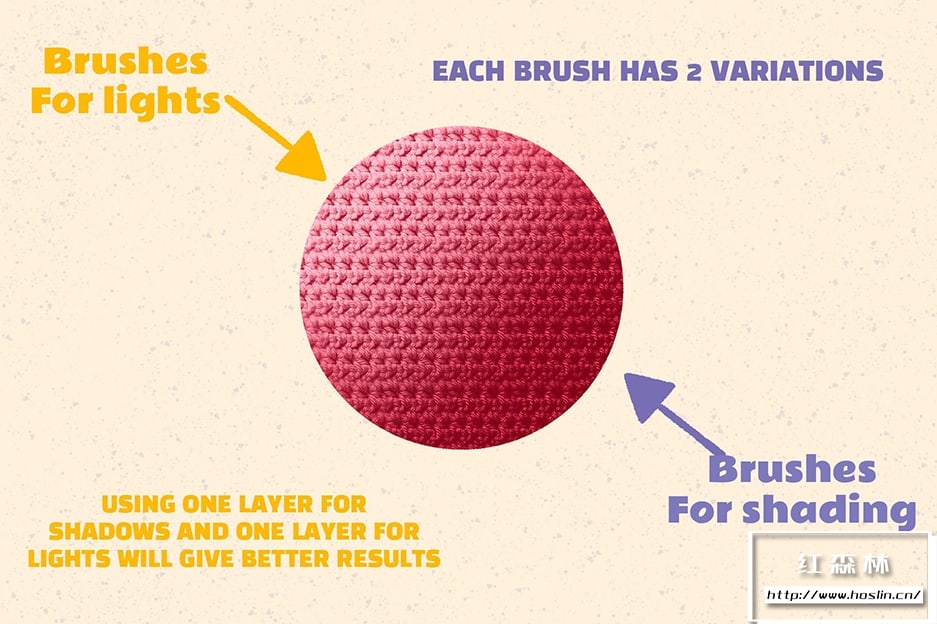 Brushes
For lights

EACH BRUSH HAS 2 VARIATIONS

Brushes
For shading

USING ONE LAYER FOR SHADOWS AND ONE LAYER FOR LIGHTS WILL GIVE BETTER RESULTS

红森林
http://www.hoslin.cn/